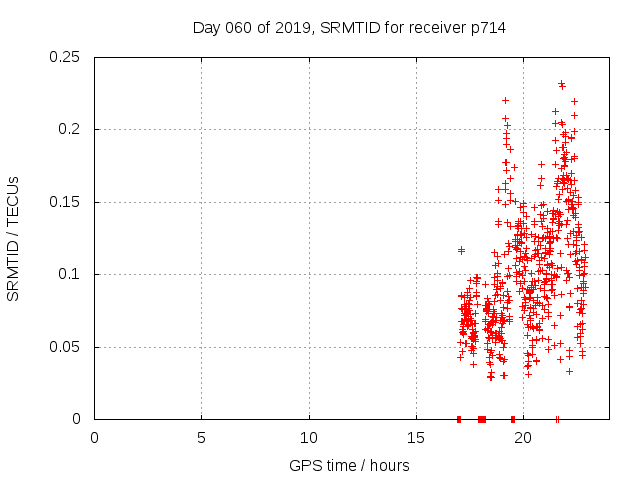 Day 060 of 2019, SRMTID for receiver p714

SRMTID / TECUs

0.25
0.2
0.15
0.1
0.05
0

0
5
10
15
20

GPS time / hours